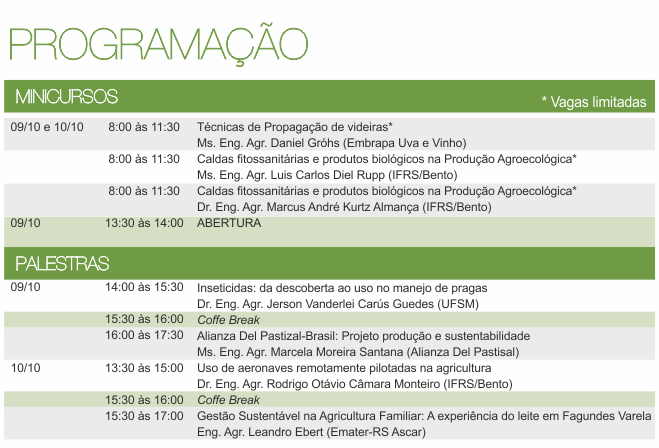 PROGRAMAÇÃO

MINICURSOS

* Vagas limitadas

| | | |
|---|---|---|
| 09/10 e 10/10 | 8:00 às 11:30 | Técnicas de Propagação de videiras* Ms. Eng. Agr. Daniel Gróhs (Embrapa Uva e Vinho) |
| | 8:00 às 11:30 | Caldas fitossanitárias e produtos biológicos na Produção Agroecológica* Ms. Eng. Agr. Luis Carlos Diel Rupp (IFRS/Bento) |
| | 8:00 às 11:30 | Caldas fitossanitárias e produtos biológicos na Produção Agroecológica* Dr. Eng. Agr. Marcus André Kurtz Almança (IFRS/Bento) |
| 09/10 | 13:30 às 14:00 | ABERTURA |

PALESTRAS

| | | |
|---|---|---|
| 09/10 | 14:00 às 15:30 | Inseticidas: da descoberta ao uso no manejo de pragas Dr. Eng. Agr. Jerson Vanderlei Carús Guedes (UFSM) |
| | 15:30 às 16:00 | Coffe Break |
| | 16:00 às 17:30 | Alianza Del Pastizal-Brasil: Projeto produção e sustentabilidade Ms. Eng. Agr. Marcela Moreira Santana (Alianza Del Pastisal) |
| 10/10 | 13:30 às 15:00 | Uso de aeronaves remotamente pilotadas na agricultura Dr. Eng. Agr. Rodrigo Otávio Câmara Monteiro (IFRS/Bento) |
| | 15:30 às 16:00 | Coffe Break |
| | 15:30 às 17:00 | Gestão Sustentável na Agricultura Familiar: A experiência do leite em Fagundes Varela Eng. Agr. Leandro Ebert (Emater-RS Ascar) |